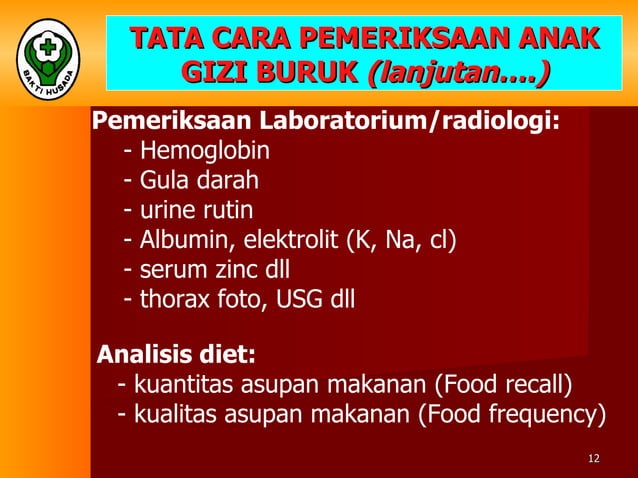 BAKTI HUSADA

TATA CARA PEMERIKSAAN ANAK GIZI BURUK (lanjutan....)

Pemeriksaan Laboratorium/radiologi:
- Hemoglobin
- Gula darah
- urine rutin
- Albumin, elektrolit (K, Na, cl)
- serum zinc dll
- thorax foto, USG dll

Analisis diet:
- kuantitas asupan makanan (Food recall)
- kualitas asupan makanan (Food frequency)

12